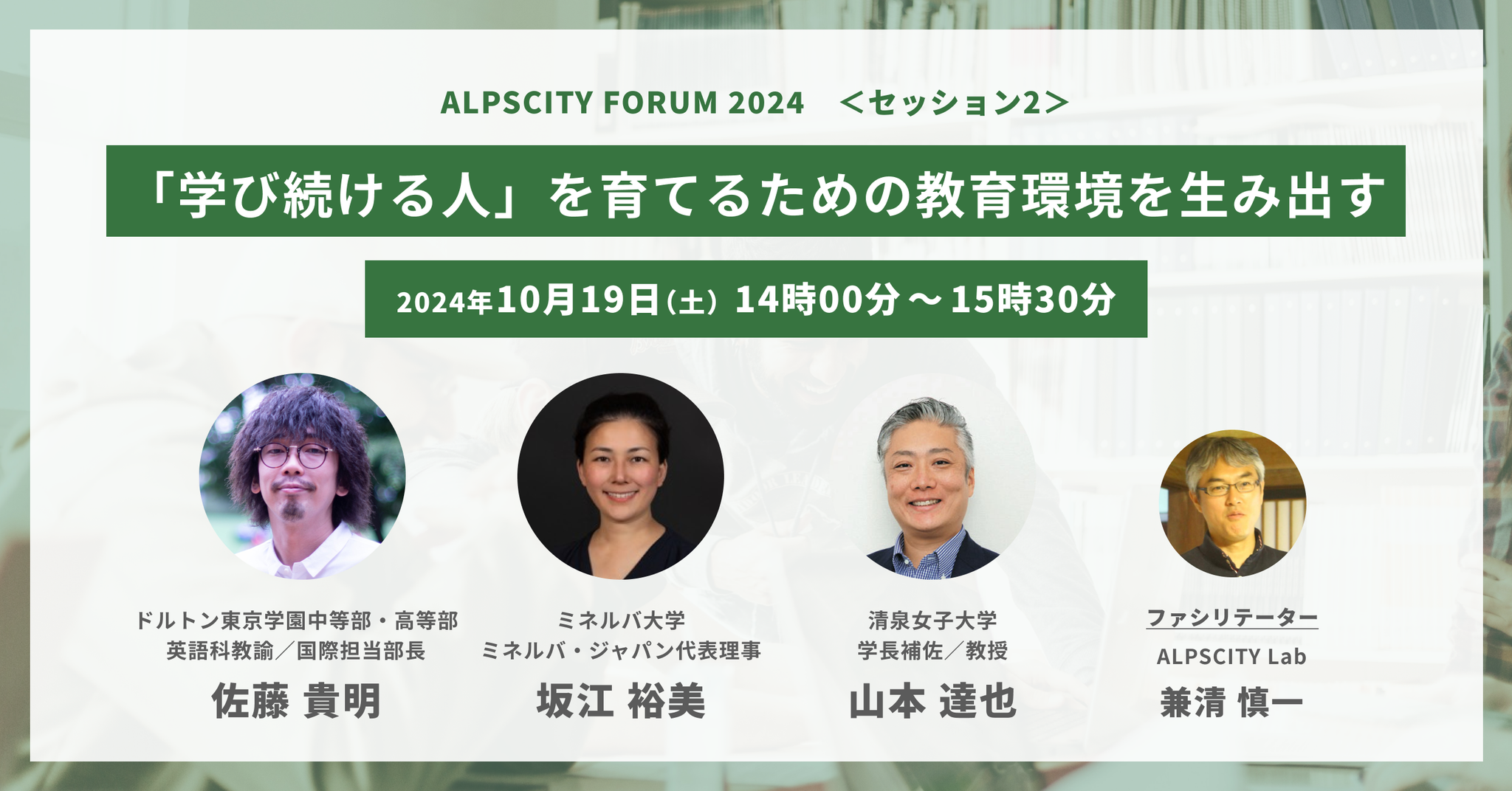 ALPSCITY FORUM 2024　＜セッション2＞

「学び続ける人」を育てるための教育環境を生み出す

2024年10月19日（土）14時00分～15時30分

ドルトン東京学園中等部・高等部
英語科教諭／国際担当部長
佐藤 貴明

ミネルバ大学
ミネルバ・ジャパン代表理事
坂江 裕美

清泉女子大学
学長補佐／教授
山本 達也

ファシリテーター
ALPSCITY Lab
兼清 慎一